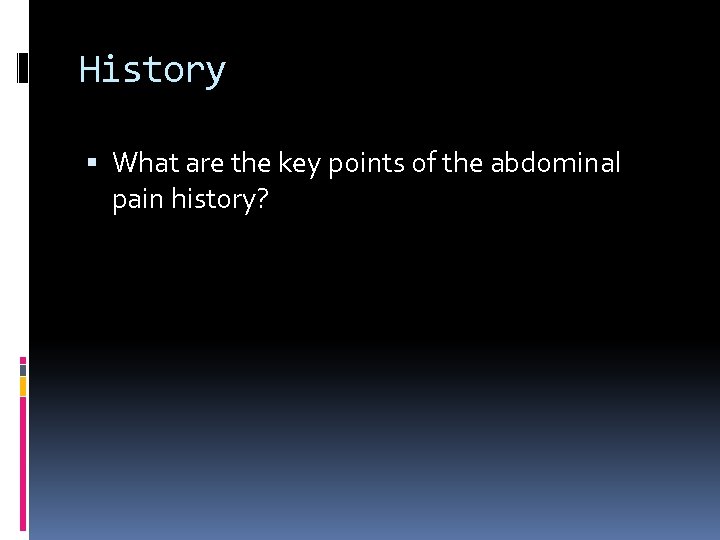 History

▪ What are the key points of the abdominal pain history?